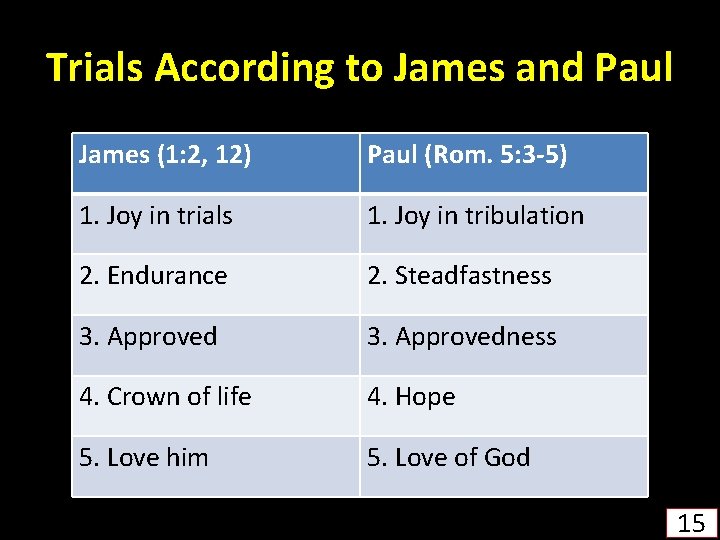 Trials According to James and Paul

| James (1:2, 12) | Paul (Rom. 5:3-5) |
|---|---|
| 1. Joy in trials | 1. Joy in tribulation |
| 2. Endurance | 2. Steadfastness |
| 3. Approved | 3. Approvedness |
| 4. Crown of life | 4. Hope |
| 5. Love him | 5. Love of God |

15